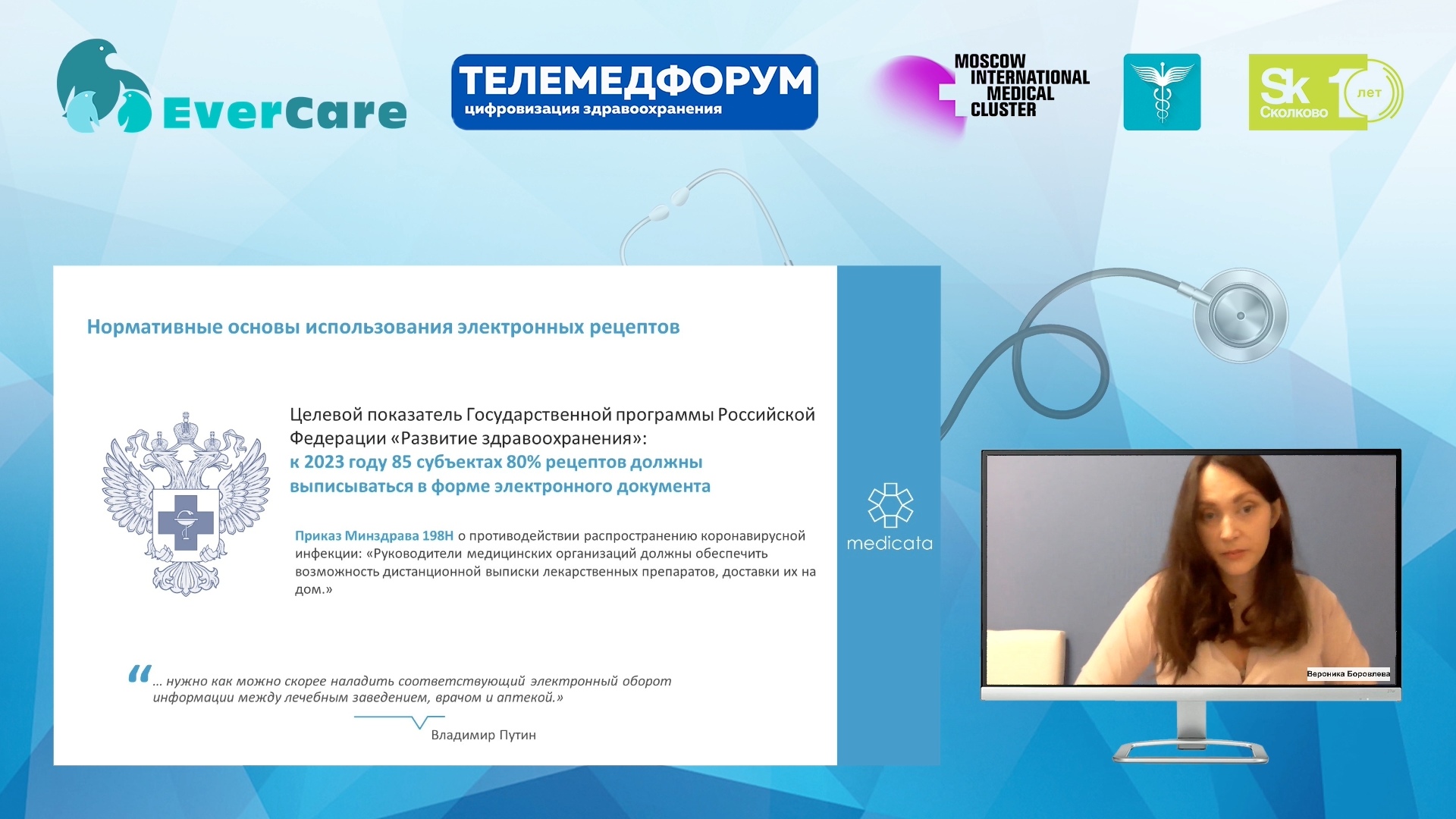 EverCare

ТЕЛЕМЕДФОРУМ
цифровизация здравоохранения

MOSCOW INTERNATIONAL MEDICAL CLUSTER

Sk Сколково 10 лет

Нормативные основы использования электронных рецептов

Целевой показатель Государственной программы Российской Федерации «Развитие здравоохранения»:
к 2023 году 85 субъектах 80% рецептов должны выписываться в форме электронного документа

Приказ Минздрава 198Н о противодействии распространению коронавирусной инфекции: «Руководители медицинских организаций должны обеспечить возможность дистанционной выписки лекарственных препаратов, доставки их на дом.»

“… нужно как можно скорее наладить соответствующий электронный оборот информации между лечебным заведением, врачом и аптекой.»

Владимир Путин

medicata

Вероника Боровлева